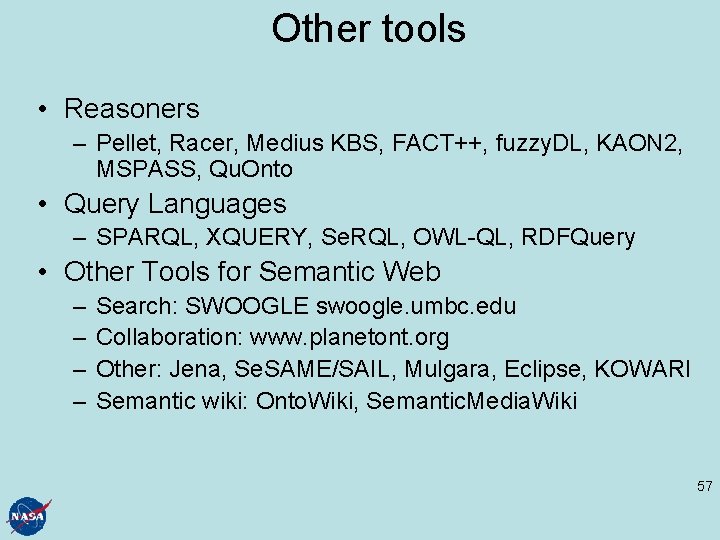 Other tools

• Reasoners
– Pellet, Racer, Medius KBS, FACT++, fuzzyDL, KAON2, MSPASS, QuOnto
• Query Languages
– SPARQL, XQUERY, SeRQL, OWL-QL, RDFQuery
• Other Tools for Semantic Web
– Search: SWOOGLE swoogle.umbc.edu
– Collaboration: www.planetont.org
– Other: Jena, SeSAME/SAIL, Mulgara, Eclipse, KOWARI
– Semantic wiki: OntoWiki, SemanticMediaWiki

57

NASA